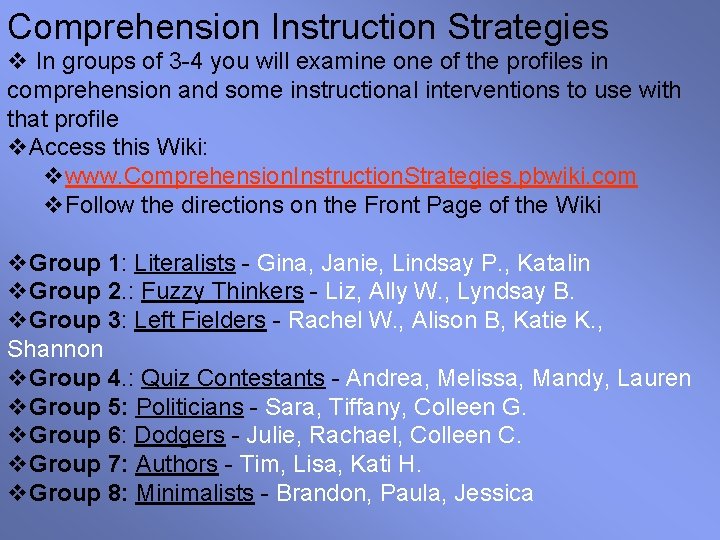 Comprehension Instruction Strategies

❖ In groups of 3-4 you will examine one of the profiles in comprehension and some instructional interventions to use with that profile

❖Access this Wiki:

❖www.ComprehensionInstructionStrategies.pbwiki.com

❖Follow the directions on the Front Page of the Wiki

❖Group 1: Literalists - Gina, Janie, Lindsay P., Katalin
❖Group 2.: Fuzzy Thinkers - Liz, Ally W., Lyndsay B.
❖Group 3: Left Fielders - Rachel W., Alison B, Katie K., Shannon
❖Group 4.: Quiz Contestants - Andrea, Melissa, Mandy, Lauren
❖Group 5: Politicians - Sara, Tiffany, Colleen G.
❖Group 6: Dodgers - Julie, Rachael, Colleen C.
❖Group 7: Authors - Tim, Lisa, Kati H.
❖Group 8: Minimalists - Brandon, Paula, Jessica